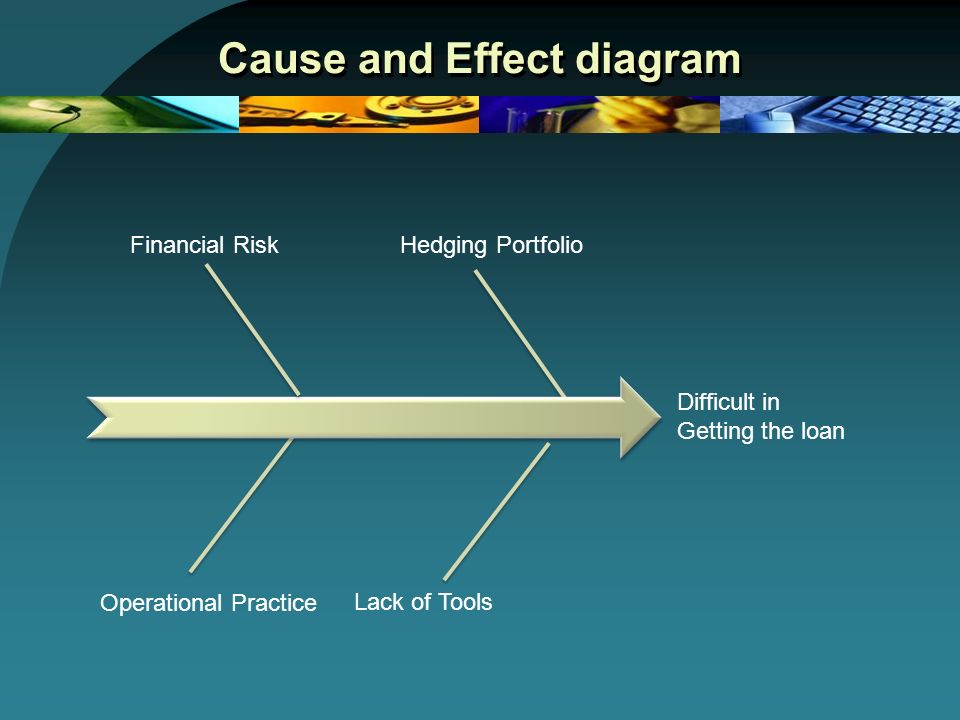 Cause and Effect diagram

Financial Risk

Hedging Portfolio

Difficult in Getting the loan

Operational Practice

Lack of Tools